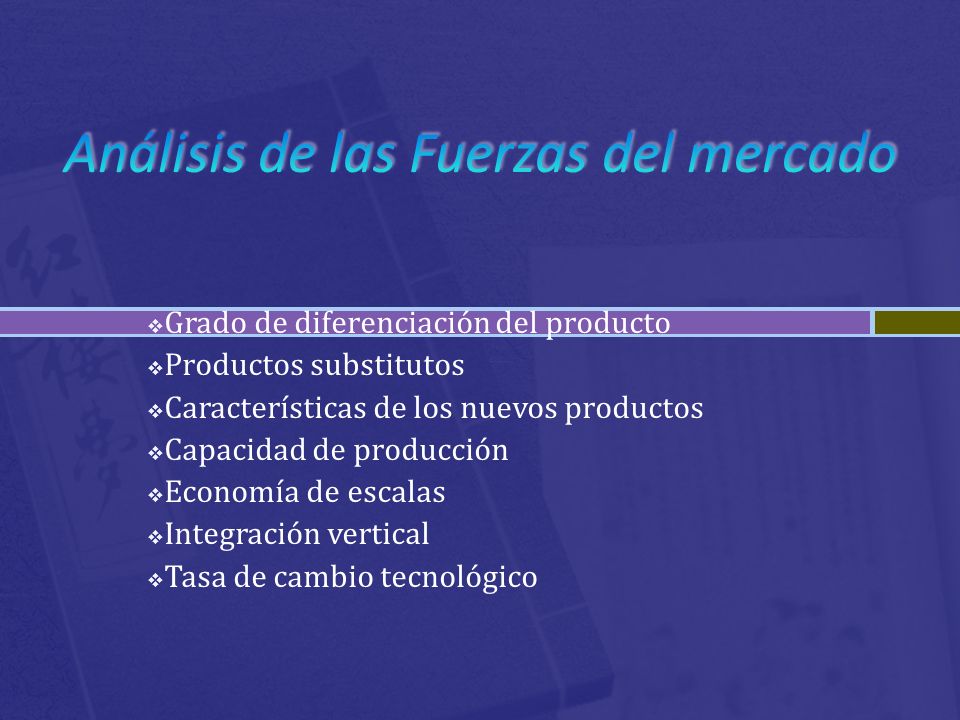 Análisis de las Fuerzas del mercado

❖Grado de diferenciación del producto
❖Productos substitutos
❖Características de los nuevos productos
❖Capacidad de producción
❖Economía de escalas
❖Integración vertical
❖Tasa de cambio tecnológico